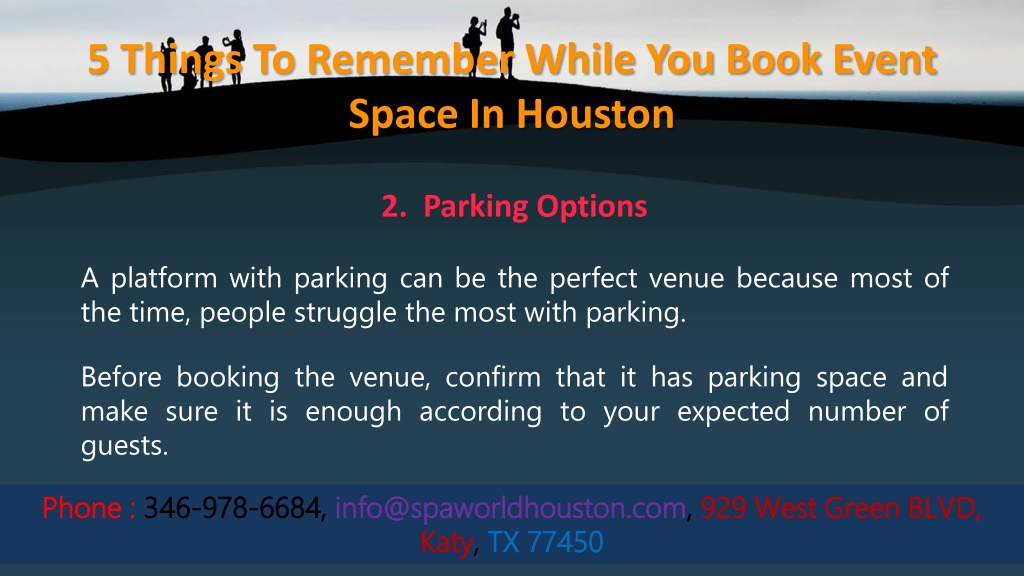 5 Things To Remember While You Book Event Space In Houston

2. Parking Options

A platform with parking can be the perfect venue because most of the time, people struggle the most with parking.

Before booking the venue, confirm that it has parking space and make sure it is enough according to your expected number of guests.

Phone : 346-978-6684, info@spaworldhouston.com, 929 West Green BLVD, Katy, TX 77450